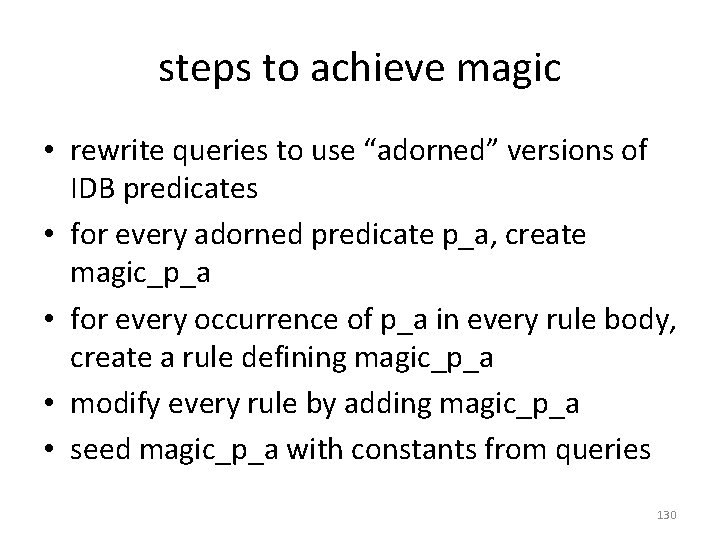 steps to achieve magic

• rewrite queries to use “adorned” versions of IDB predicates
• for every adorned predicate p_a, create magic_p_a
• for every occurrence of p_a in every rule body, create a rule defining magic_p_a
• modify every rule by adding magic_p_a
• seed magic_p_a with constants from queries

130